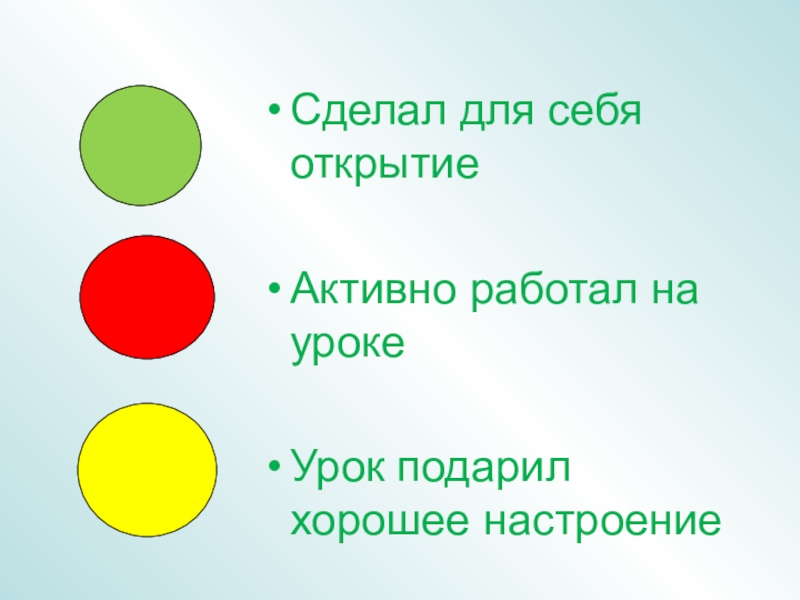 • Сделал для себя открытие

• Активно работал на уроке

• Урок подарил хорошее настроение